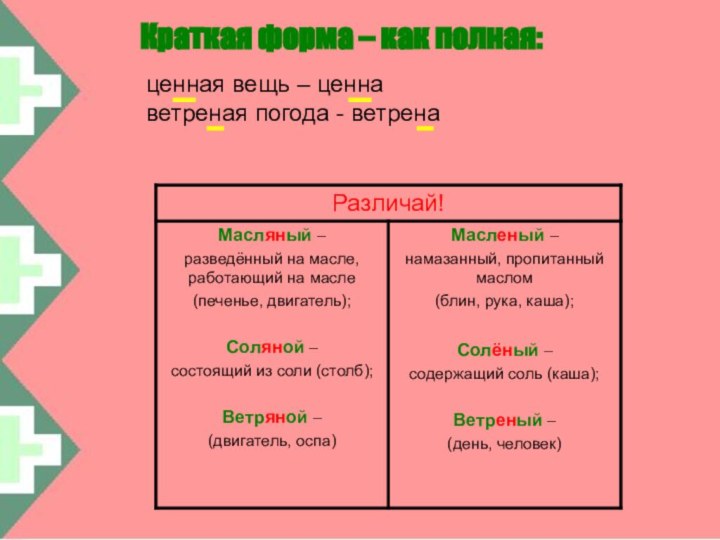 Краткая форма – как полная:

ценная вещь – ценна
ветреная погода - ветрена

| Различай! | |
|---|---|
| Масляный – разведённый на масле, работающий на масле (печенье, двигатель); Соляной – состоящий из соли (столб); Ветряной – (двигатель, оспа) | Масленый – намазанный, пропитанный маслом (блин, рука, каша); Солёный – содержащий соль (каша); Ветреный – (день, человек) |